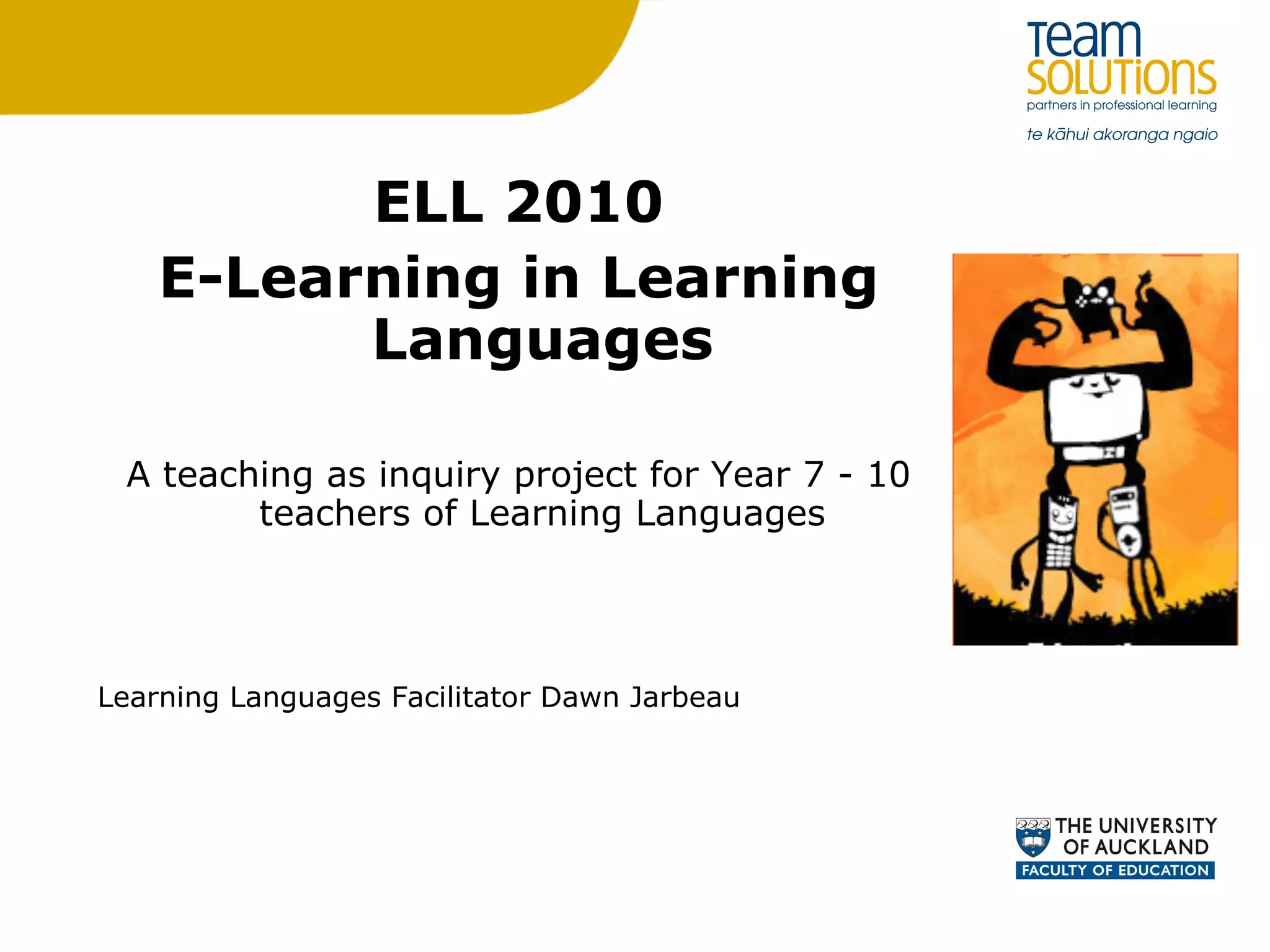 Team SOLUTIONS
partners in professional learning
te kāhui akoranga ngaio

ELL 2010
E-Learning in Learning Languages

A teaching as inquiry project for Year 7 - 10 teachers of Learning Languages

Learning Languages Facilitator Dawn Jarbeau

THE UNIVERSITY OF AUCKLAND
FACULTY OF EDUCATION